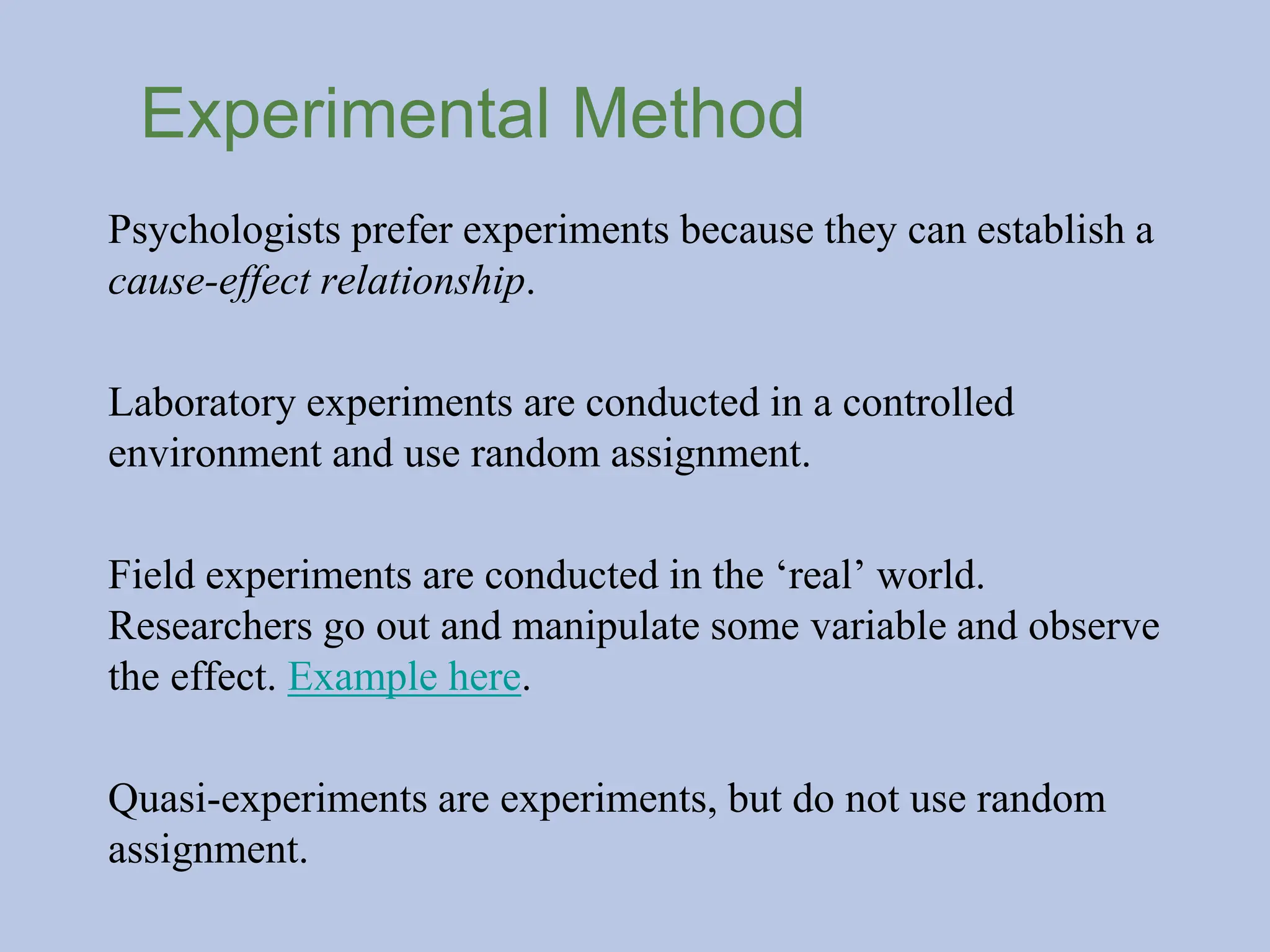 Experimental Method

Psychologists prefer experiments because they can establish a cause-effect relationship.

Laboratory experiments are conducted in a controlled environment and use random assignment.

Field experiments are conducted in the ‘real’ world. Researchers go out and manipulate some variable and observe the effect. Example here.

Quasi-experiments are experiments, but do not use random assignment.